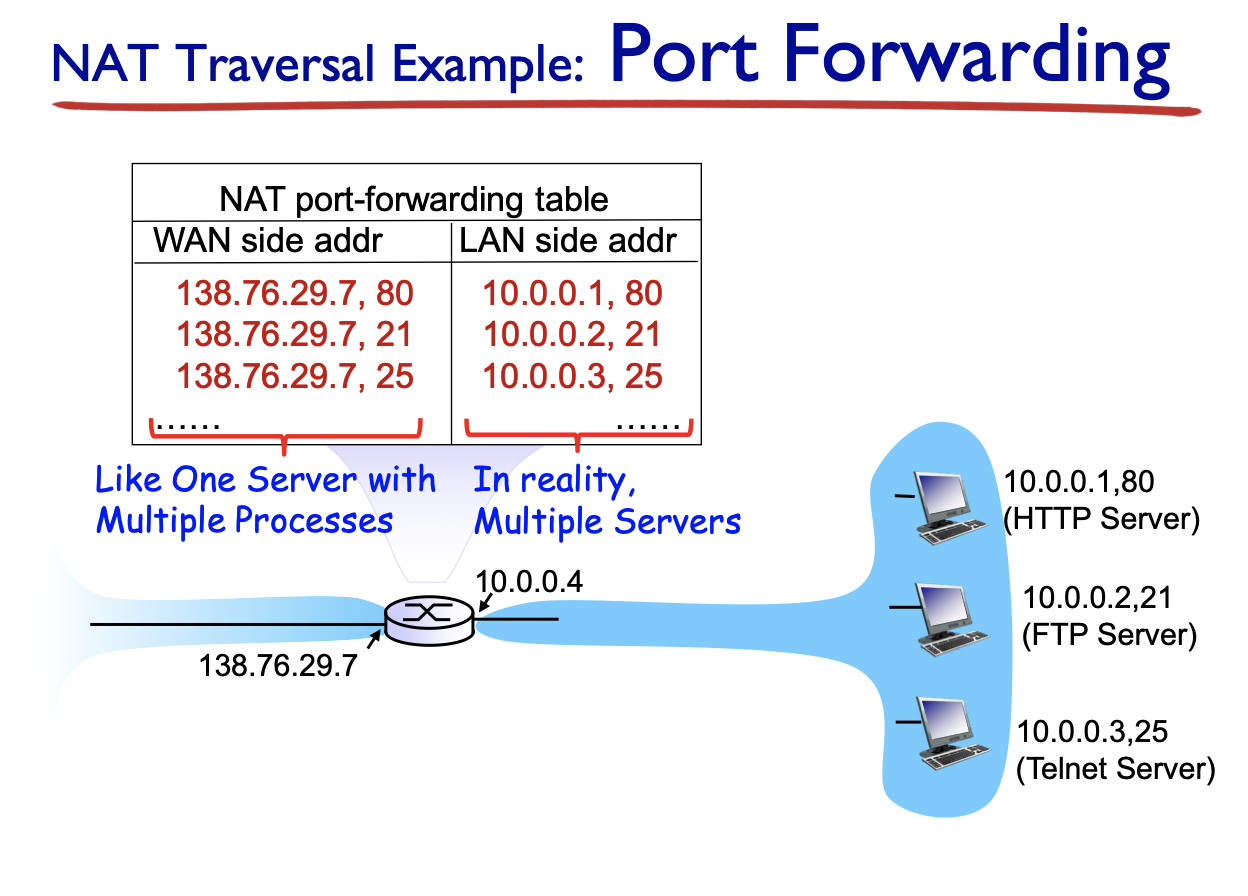 NAT Traversal Example: Port Forwarding

NAT port-forwarding table

| WAN side addr | LAN side addr |
|---|---|
| 138.76.29.7, 80 | 10.0.0.1, 80 |
| 138.76.29.7, 21 | 10.0.0.2, 21 |
| 138.76.29.7, 25 | 10.0.0.3, 25 |
| …… | …… |

Like One Server with Multiple Processes

In reality, Multiple Servers

10.0.0.4

138.76.29.7

10.0.0.1,80 (HTTP Server)

10.0.0.2,21 (FTP Server)

10.0.0.3,25 (Telnet Server)